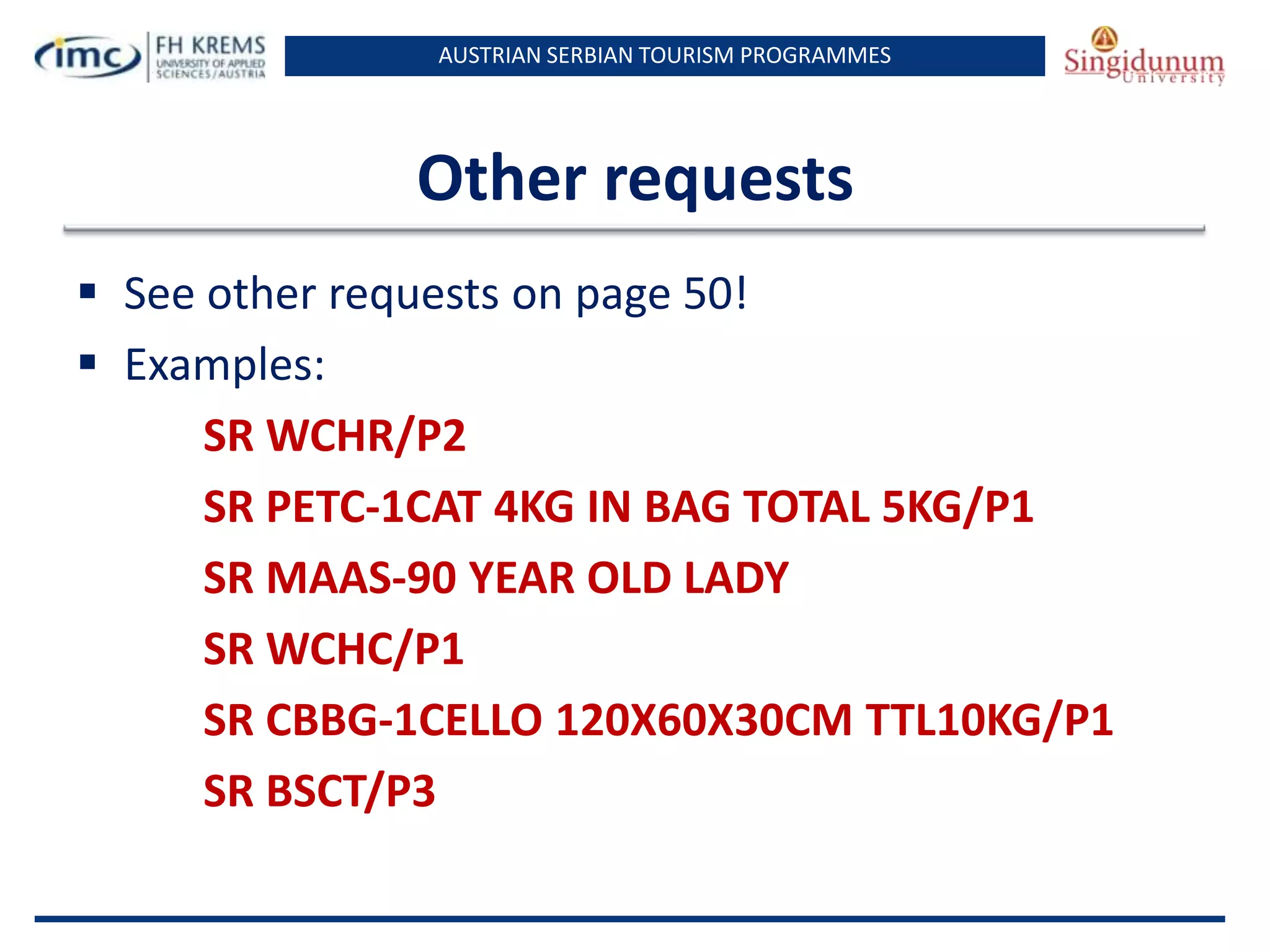 imc FH KREMS UNIVERSITY OF APPLIED SCIENCES/AUSTRIA

AUSTRIAN SERBIAN TOURISM PROGRAMMES

Singidunum University

Other requests

▪ See other requests on page 50!
▪ Examples:

SR WCHR/P2

SR PETC-1CAT 4KG IN BAG TOTAL 5KG/P1

SR MAAS-90 YEAR OLD LADY

SR WCHC/P1

SR CBBG-1CELLO 120X60X30CM TTL10KG/P1

SR BSCT/P3